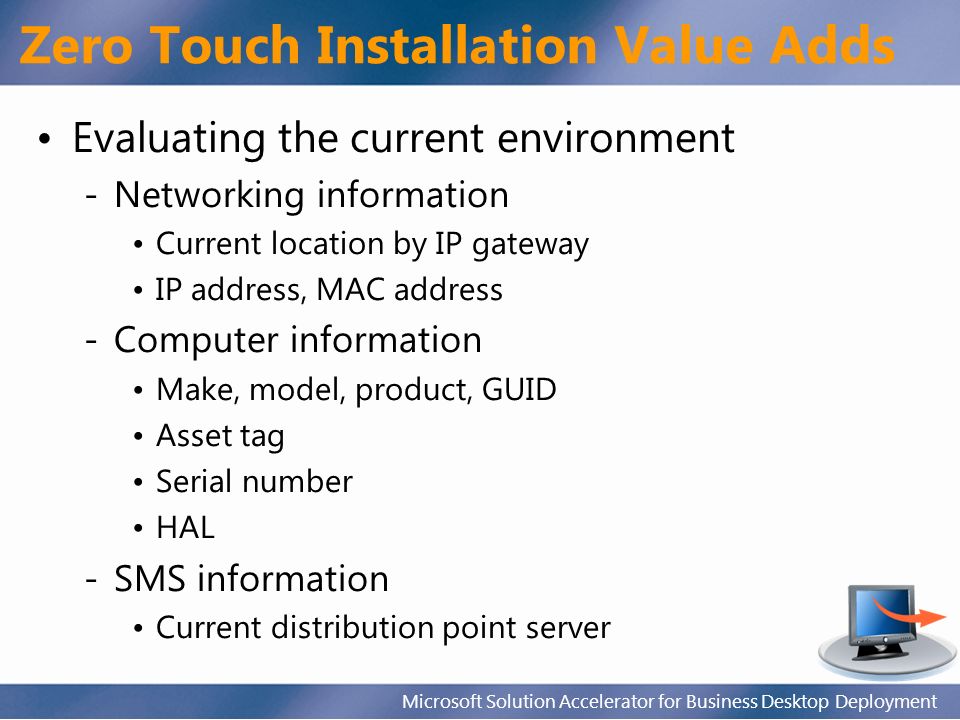 Zero Touch Installation Value Adds

• Evaluating the current environment
  - Networking information
    • Current location by IP gateway
    • IP address, MAC address
  - Computer information
    • Make, model, product, GUID
    • Asset tag
    • Serial number
    • HAL
  - SMS information
    • Current distribution point server

Microsoft Solution Accelerator for Business Desktop Deployment